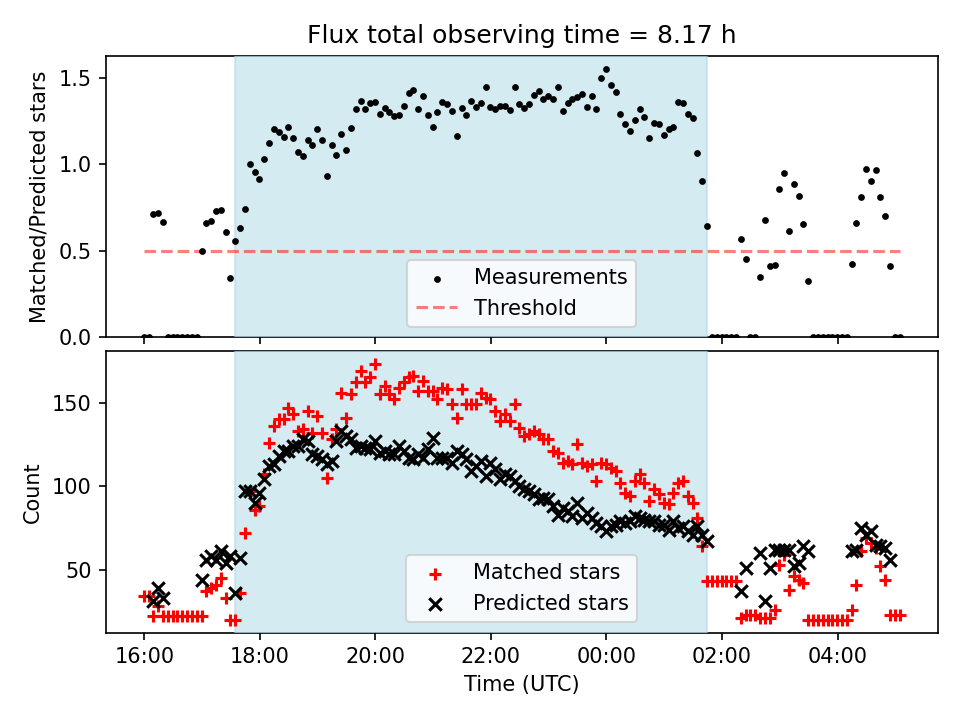 Flux total observing time = 8.17 h

Matched/Predicted stars

1.5
1.0
0.5
0.0

Measurements
Threshold

Count

150
100
50

Matched stars
Predicted stars

16:00
18:00
20:00
22:00
00:00
02:00
04:00

Time (UTC)